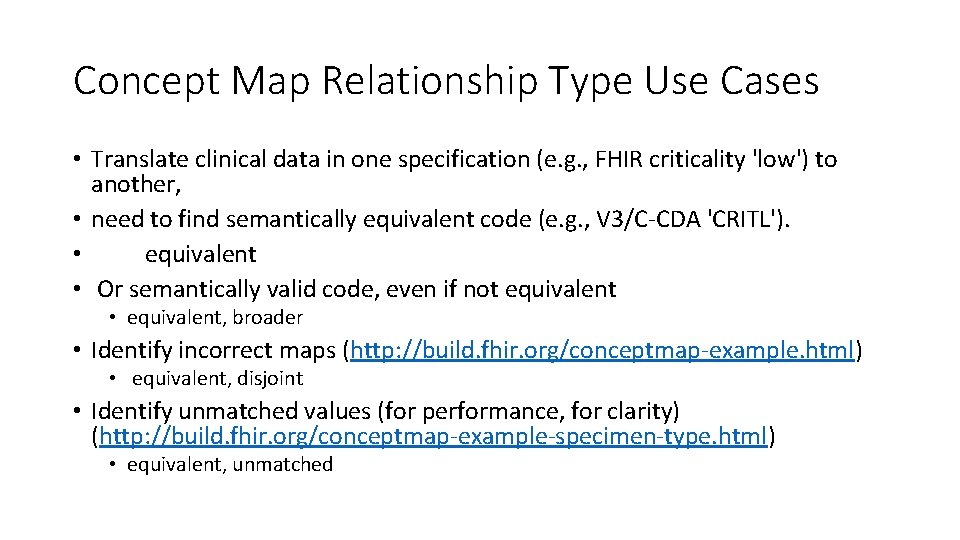 Concept Map Relationship Type Use Cases

• Translate clinical data in one specification (e.g., FHIR criticality 'low') to another,
• need to find semantically equivalent code (e.g., V3/C-CDA 'CRITL').
• equivalent
• Or semantically valid code, even if not equivalent
  • equivalent, broader
• Identify incorrect maps (http://build.fhir.org/conceptmap-example.html)
  • equivalent, disjoint
• Identify unmatched values (for performance, for clarity) (http://build.fhir.org/conceptmap-example-specimen-type.html)
  • equivalent, unmatched